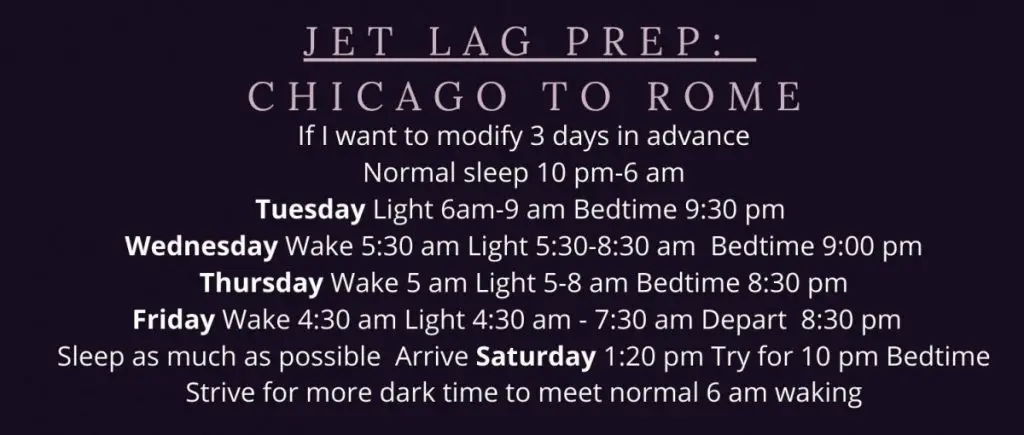 JET LAG PREP:
CHICAGO TO ROME

If I want to modify 3 days in advance
Normal sleep 10 pm-6 am
Tuesday Light 6am-9 am Bedtime 9:30 pm
Wednesday Wake 5:30 am Light 5:30-8:30 am Bedtime 9:00 pm
Thursday Wake 5 am Light 5-8 am Bedtime 8:30 pm
Friday Wake 4:30 am Light 4:30 am - 7:30 am Depart 8:30 pm
Sleep as much as possible Arrive Saturday 1:20 pm Try for 10 pm Bedtime
Strive for more dark time to meet normal 6 am waking